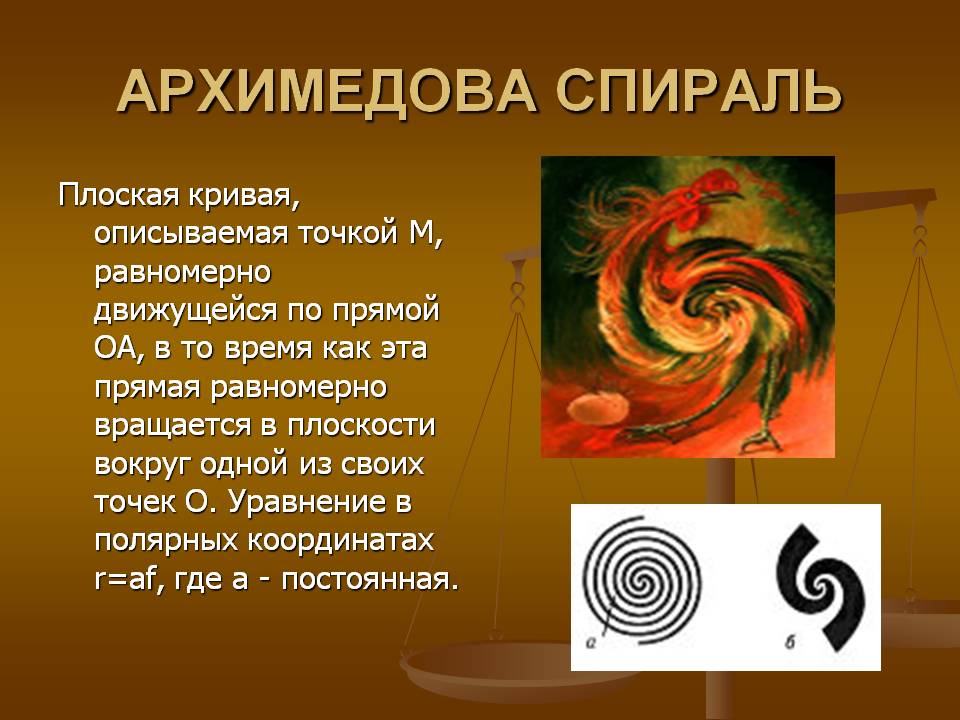 АРХИМЕДОВА СПИРАЛЬ

Плоская кривая, описываемая точкой М, равномерно движущейся по прямой ОА, в то время как эта прямая равномерно вращается в плоскости вокруг одной из своих точек О. Уравнение в полярных координатах r=af, где a - постоянная.

а

б